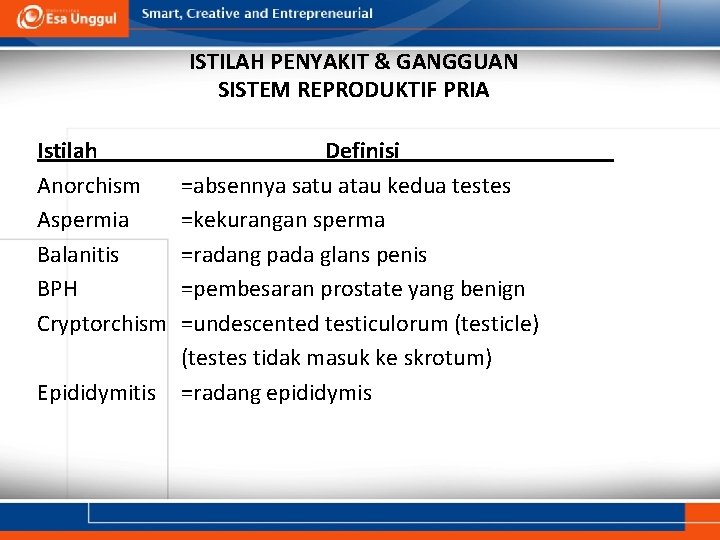 Esa Unggul

Smart, Creative and Entrepreneurial

ISTILAH PENYAKIT & GANGGUAN SISTEM REPRODUKTIF PRIA

| Istilah | Definisi |
|---|---|
| Anorchism | =absennya satu atau kedua testes |
| Aspermia | =kekurangan sperma |
| Balanitis | =radang pada glans penis |
| BPH | =pembesaran prostate yang benign |
| Cryptorchism | =undescented testiculorum (testicle) (testes tidak masuk ke skrotum) |
| Epididymitis | =radang epididymis |